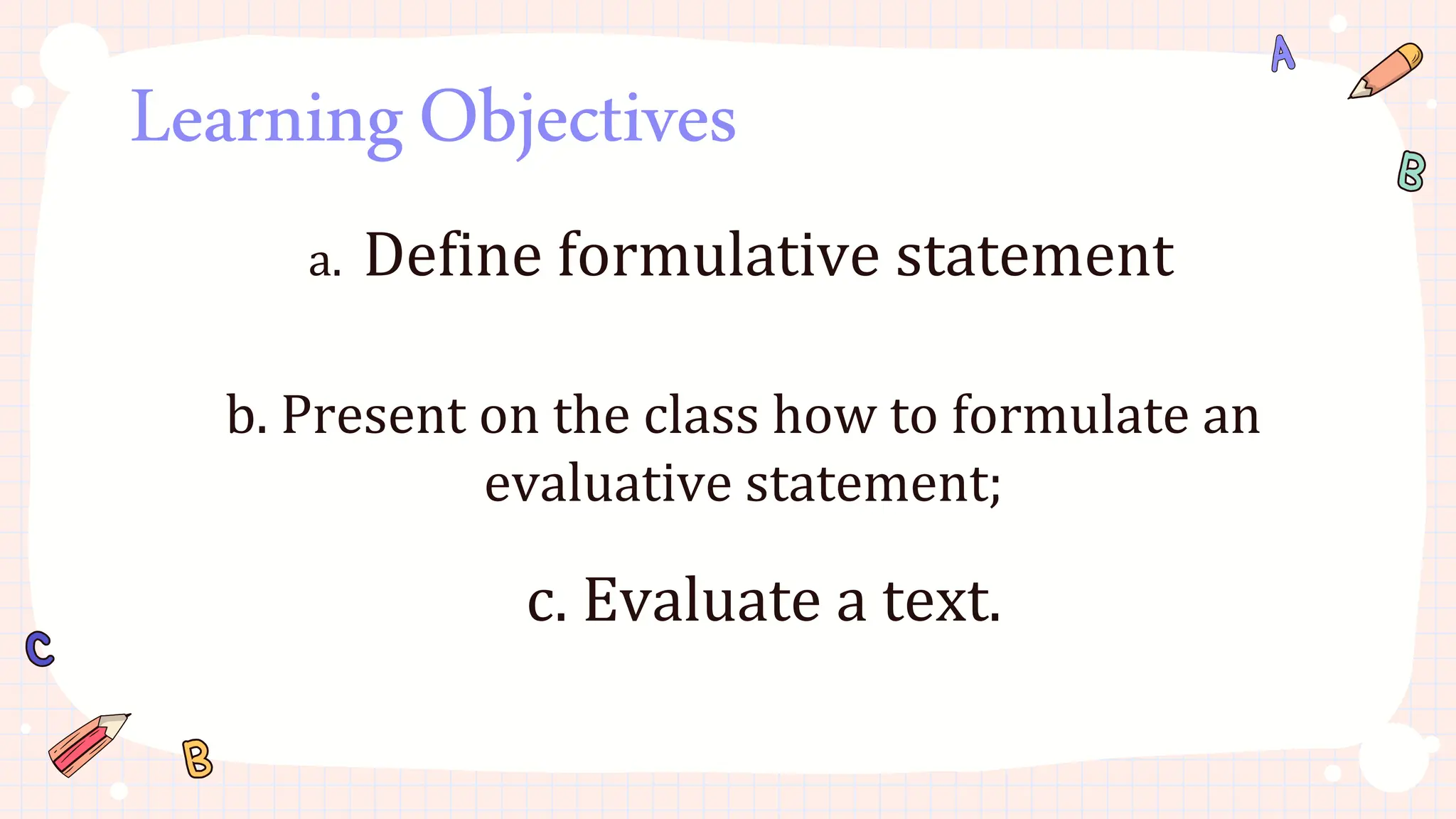 Learning Objectives

A

B

a. Define formulative statement

b. Present on the class how to formulate an evaluative statement;

c. Evaluate a text.

C

B